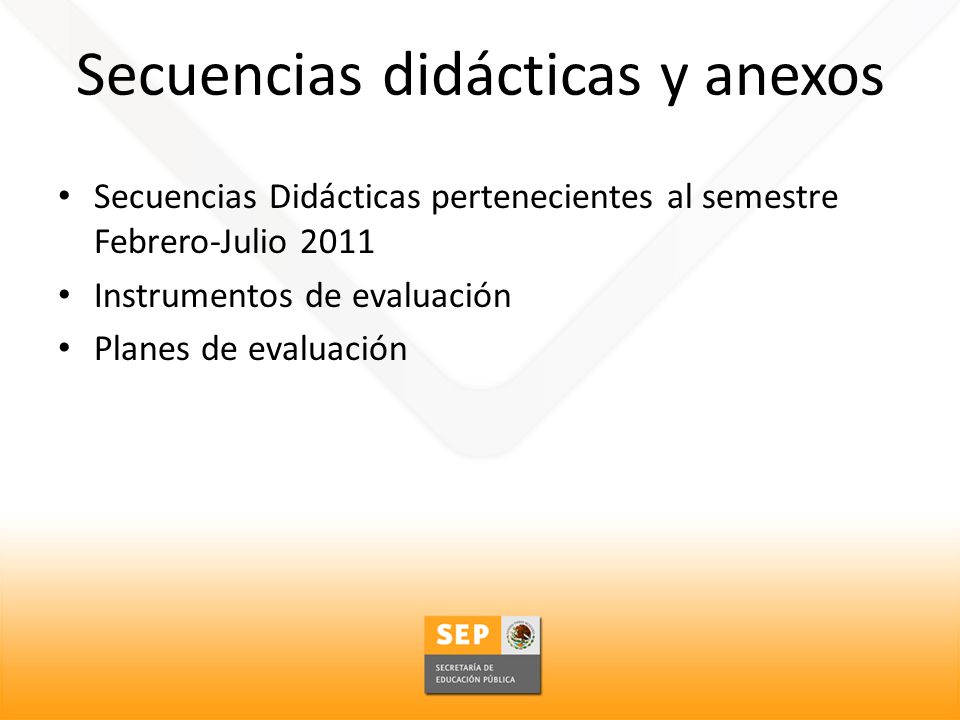 Secuencias didácticas y anexos

• Secuencias Didácticas pertenecientes al semestre Febrero-Julio 2011
• Instrumentos de evaluación
• Planes de evaluación

SEP
SECRETARÍA DE EDUCACIÓN PÚBLICA